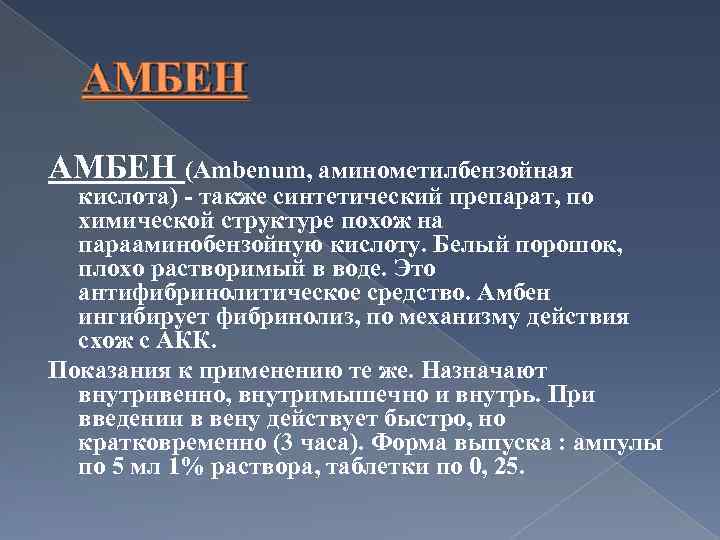 АМБЕН

АМБЕН (Ambenum, аминометилбензойная кислота) - также синтетический препарат, по химической структуре похож на парааминобензойную кислоту. Белый порошок, плохо растворимый в воде. Это антифибринолитическое средство. Амбен ингибирует фибринолиз, по механизму действия схож с АКК.

Показания к применению те же. Назначают внутривенно, внутримышечно и внутрь. При введении в вену действует быстро, но кратковременно (3 часа). Форма выпуска : ампулы по 5 мл 1% раствора, таблетки по 0, 25.